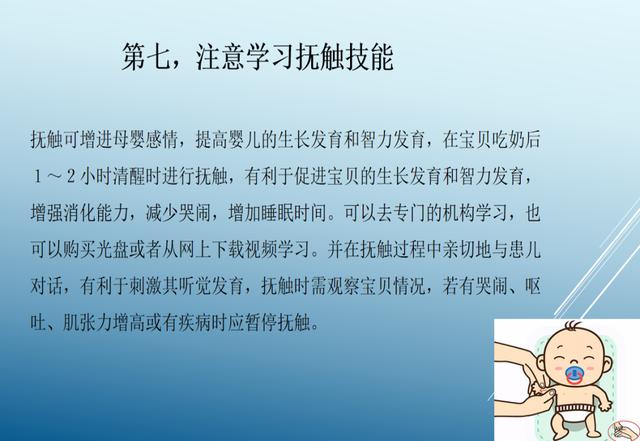 第七，注意学习抚触技能

抚触可增进母婴感情，提高婴儿的生长发育和智力发育，在宝贝吃奶后1～2小时清醒时进行抚触，有利于促进宝贝的生长发育和智力发育，增强消化能力，减少哭闹，增加睡眠时间。可以去专门的机构学习，也可以购买光盘或者从网上下载视频学习。并在抚触过程中亲切地与患儿对话，有利于刺激其听觉发育，抚触时需观察宝贝情况，若有哭闹、呕吐、肌张力增高或有疾病时应暂停抚触。